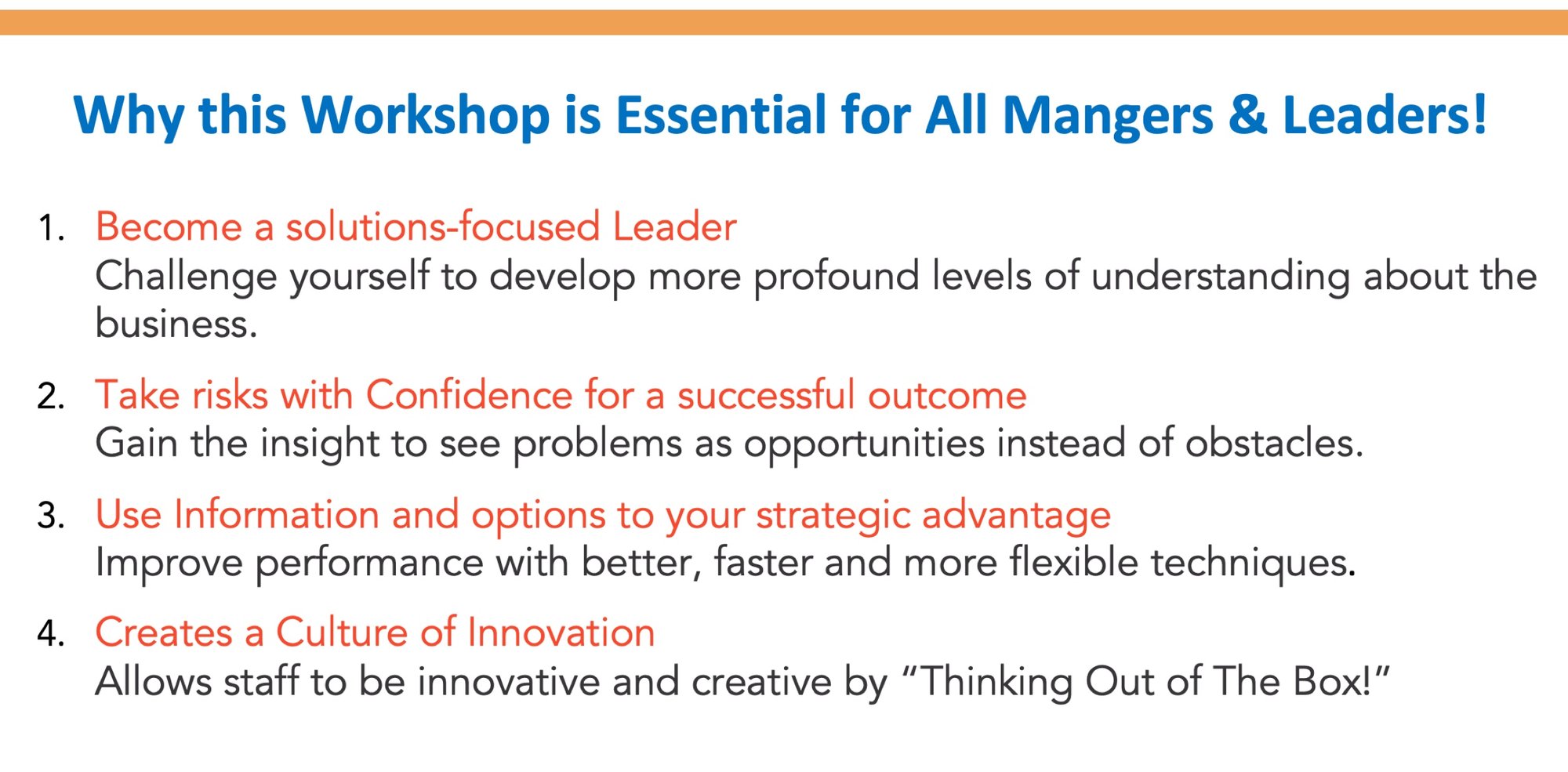 Why this Workshop is Essential for All Mangers & Leaders!

1. Become a solutions-focused Leader
Challenge yourself to develop more profound levels of understanding about the business.

2. Take risks with Confidence for a successful outcome
Gain the insight to see problems as opportunities instead of obstacles.

3. Use Information and options to your strategic advantage
Improve performance with better, faster and more flexible techniques.

4. Creates a Culture of Innovation
Allows staff to be innovative and creative by “Thinking Out of The Box!”